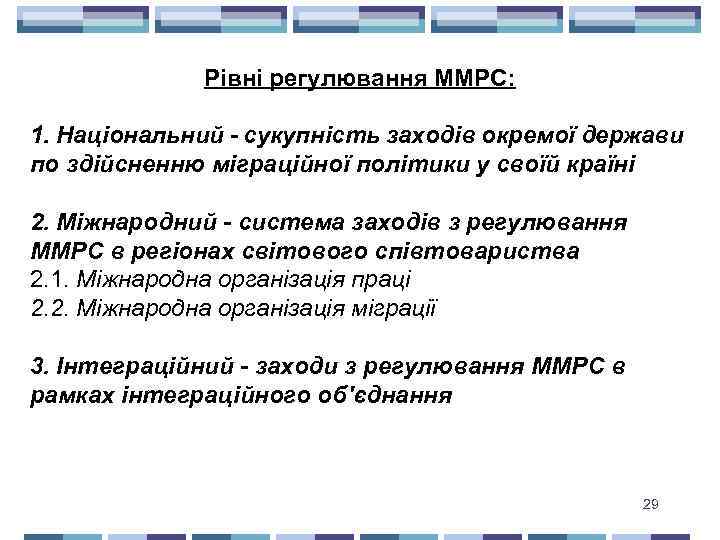 Рівні регулювання ММРС:

1. Національний - сукупність заходів окремої держави по здійсненню міграційної політики у своїй країні

2. Міжнародний - система заходів з регулювання ММРС в регіонах світового співтовариства
2.1. Міжнародна організація праці
2.2. Міжнародна організація міграції

3. Інтеграційний - заходи з регулювання ММРС в рамках інтеграційного об'єднання

29